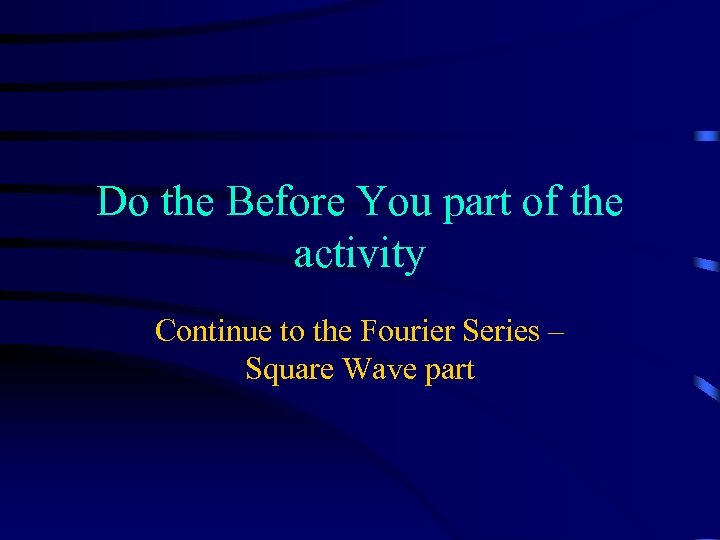 Do the Before You part of the activity

Continue to the Fourier Series – Square Wave part